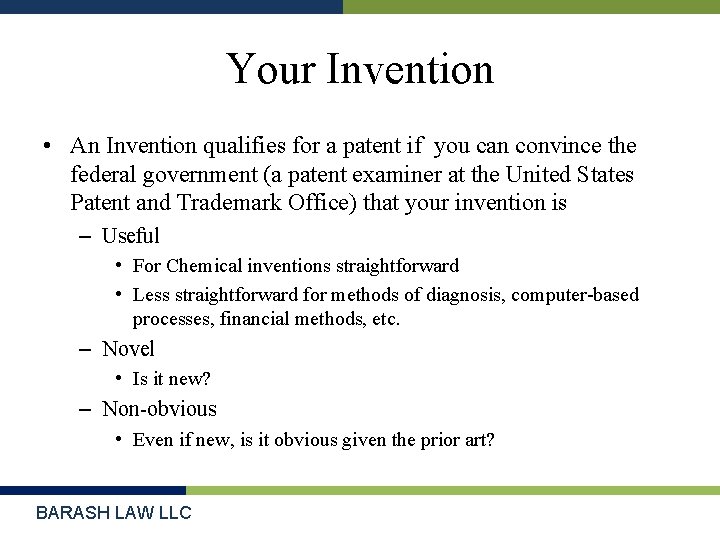 Your Invention

• An Invention qualifies for a patent if you can convince the federal government (a patent examiner at the United States Patent and Trademark Office) that your invention is

– Useful

• For Chemical inventions straightforward

• Less straightforward for methods of diagnosis, computer-based processes, financial methods, etc.

– Novel

• Is it new?

– Non-obvious

• Even if new, is it obvious given the prior art?

BARASH LAW LLC